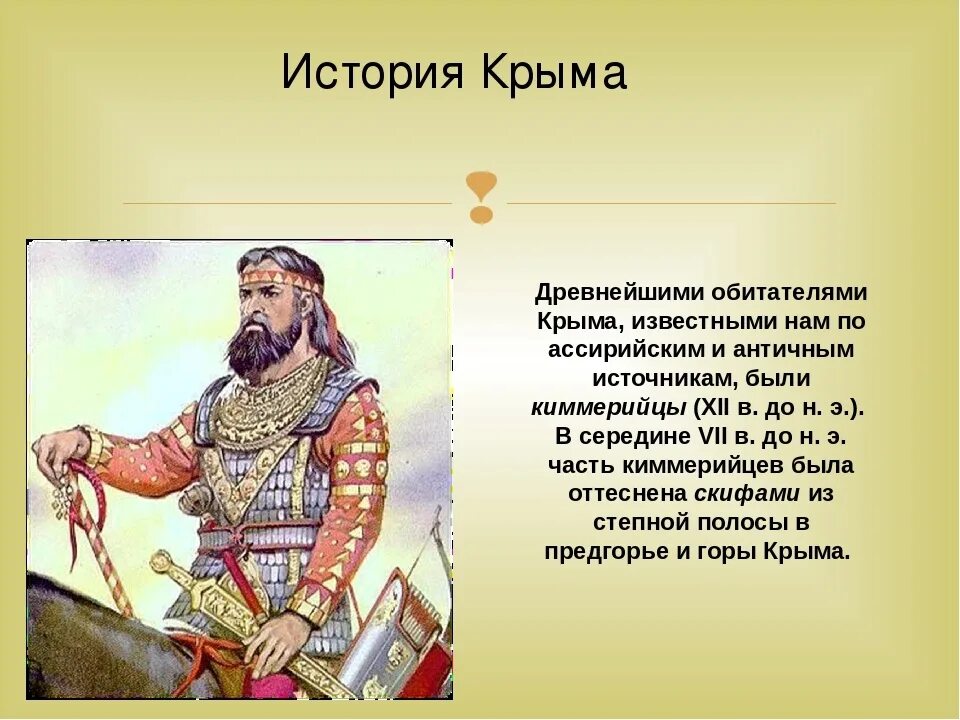 История Крыма

Древнейшими обитателями Крыма, известными нам по ассирийским и античным источникам, были киммерийцы (XII в. до н. э.). В середине VII в. до н. э. часть киммерийцев была оттеснена скифами из степной полосы в предгорье и горы Крыма.